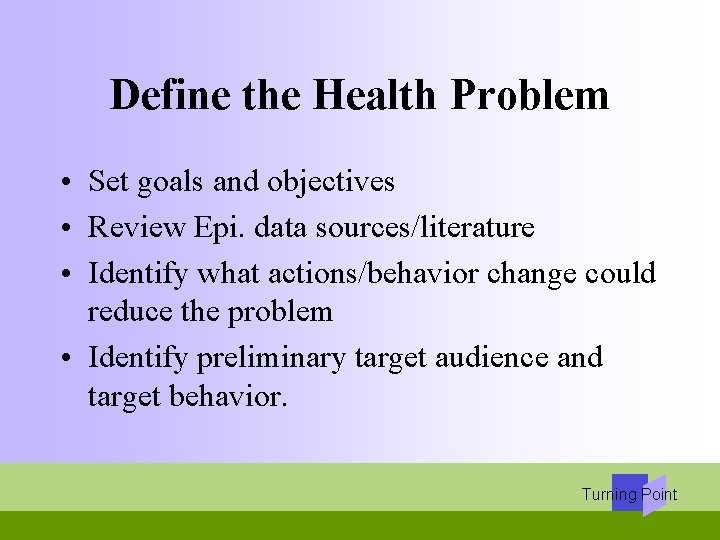 Define the Health Problem

• Set goals and objectives
• Review Epi. data sources/literature
• Identify what actions/behavior change could reduce the problem
• Identify preliminary target audience and target behavior.

Turning Point